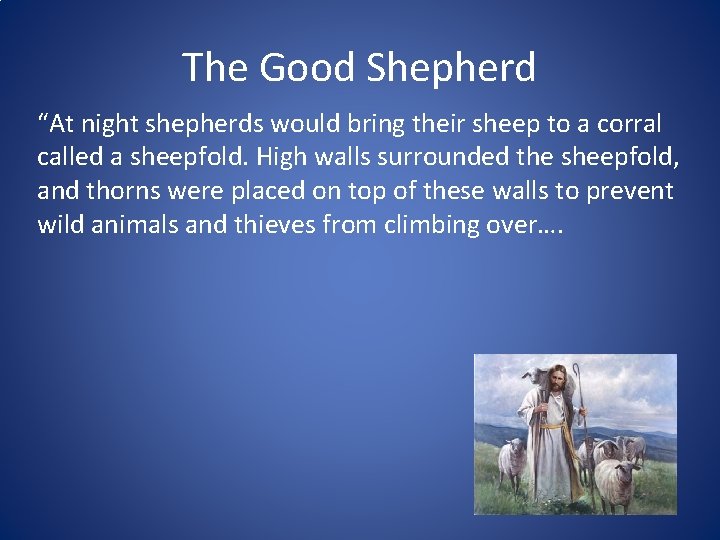 The Good Shepherd

“At night shepherds would bring their sheep to a corral called a sheepfold. High walls surrounded the sheepfold, and thorns were placed on top of these walls to prevent wild animals and thieves from climbing over….